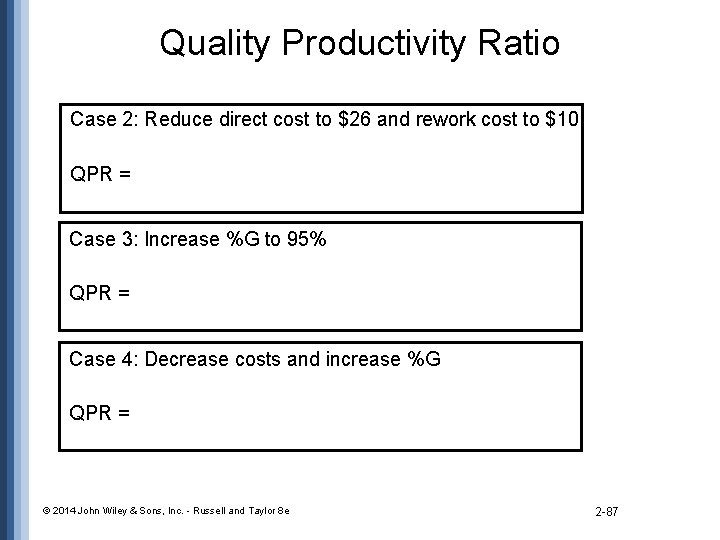 Quality Productivity Ratio

Case 2: Reduce direct cost to \$26 and rework cost to \$10

QPR =

Case 3: Increase %G to 95%

QPR =

Case 4: Decrease costs and increase %G

QPR =

© 2014 John Wiley & Sons, Inc. - Russell and Taylor 8e

2-87